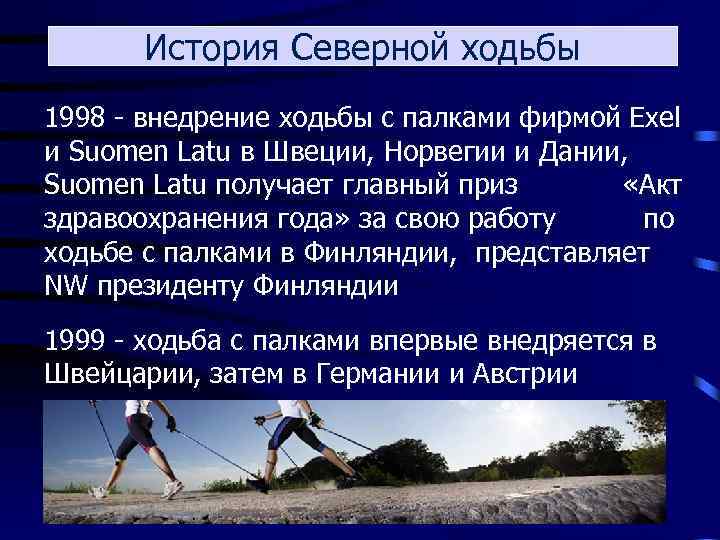 История Северной ходьбы

1998 - внедрение ходьбы с палками фирмой Exel и Suomen Latu в Швеции, Норвегии и Дании, Suomen Latu получает главный приз «Акт здравоохранения года» за свою работу по ходьбе с палками в Финляндии, представляет NW президенту Финляндии

1999 - ходьба с палками впервые внедряется в Швейцарии, затем в Германии и Австрии